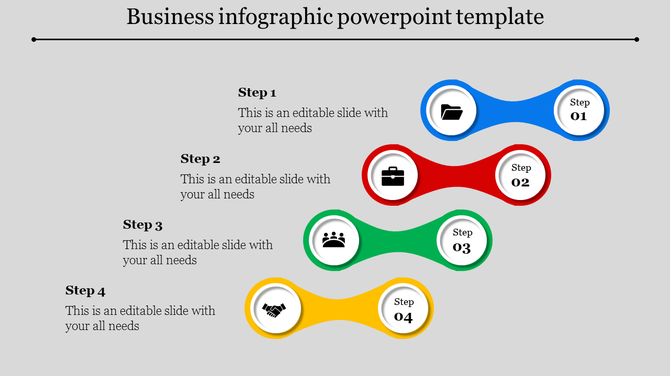 Business infographic powerpoint template

Step 1
This is an editable slide with your all needs

Step 01

Step 2
This is an editable slide with your all needs

Step 02

Step 3
This is an editable slide with your all needs

Step 03

Step 4
This is an editable slide with your all needs

Step 04